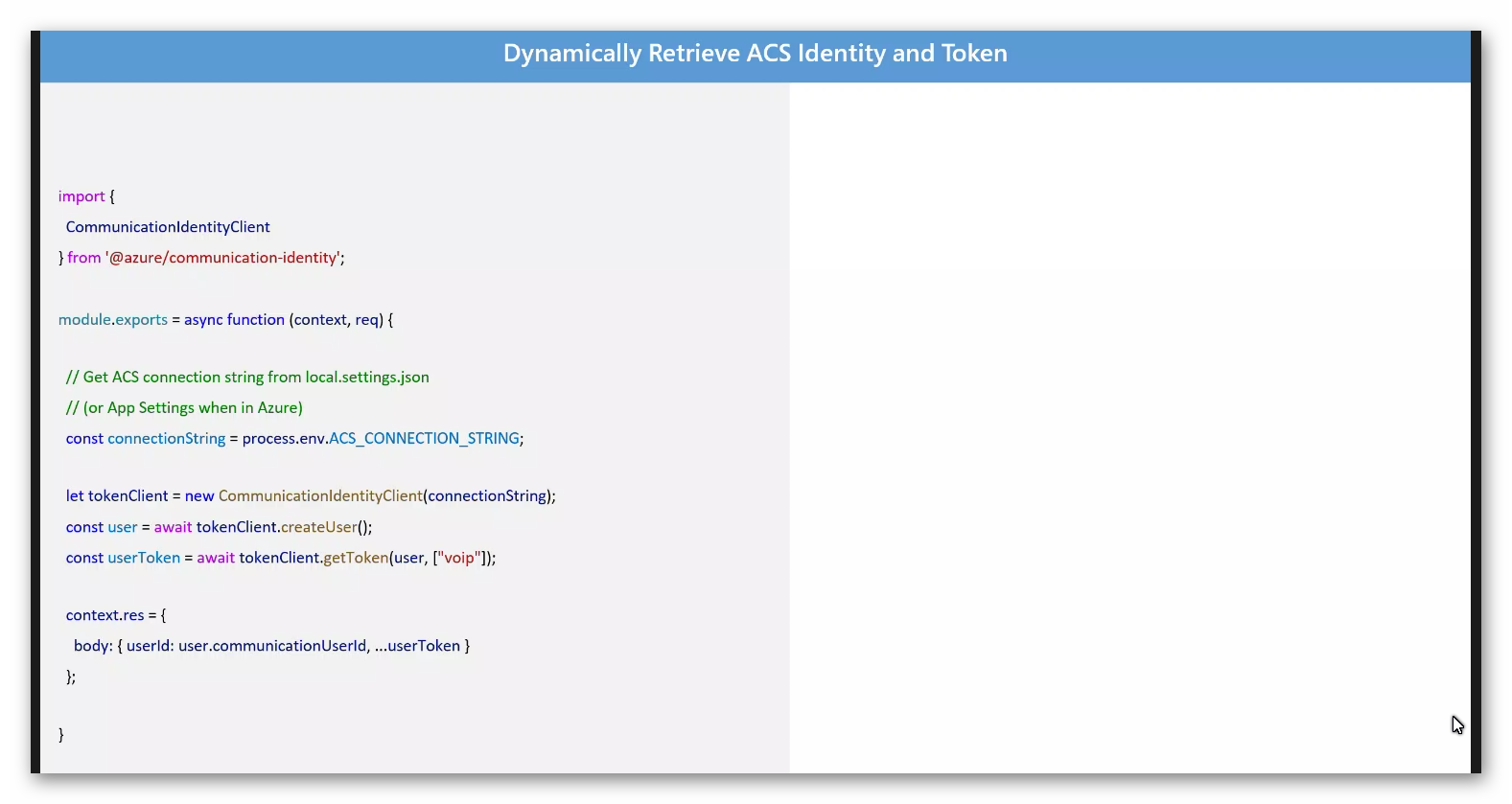 Dynamically Retrieve ACS Identity and Token

import {
  CommunicationIdentityClient
} from '@azure/communication-identity';

module.exports = async function (context, req) {

  // Get ACS connection string from local.settings.json
  // (or App Settings when in Azure)
  const connectionString = process.env.ACS_CONNECTION_STRING;

  let tokenClient = new CommunicationIdentityClient(connectionString);
  const user = await tokenClient.createUser();
  const userToken = await tokenClient.getToken(user, ["voip"]);

  context.res = {
    body: { userId: user.communicationUserId, ...userToken }
  };

}